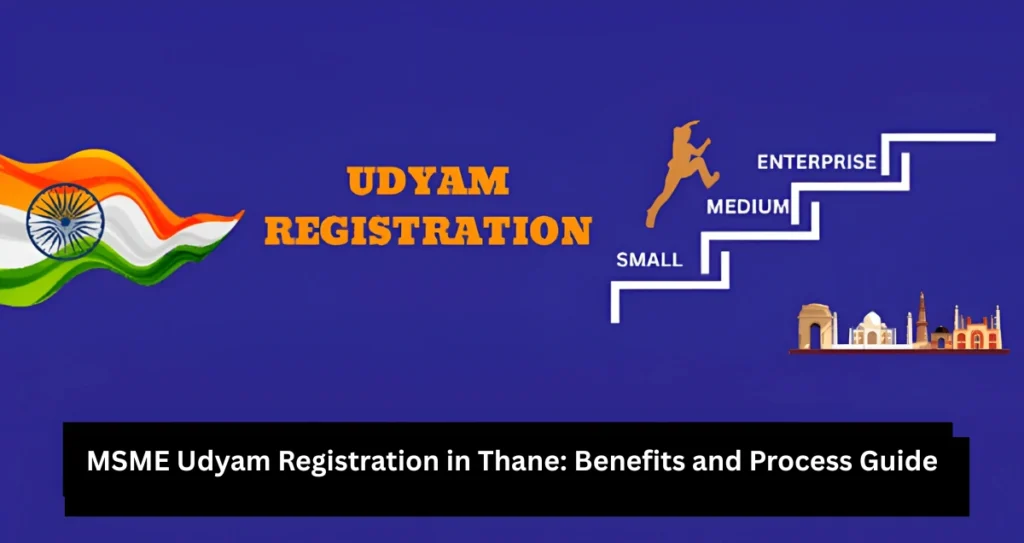 UDYAM REGISTRATION

ENTERPRISE
MEDIUM
SMALL

MSME Udyam Registration in Thane: Benefits and Process Guide